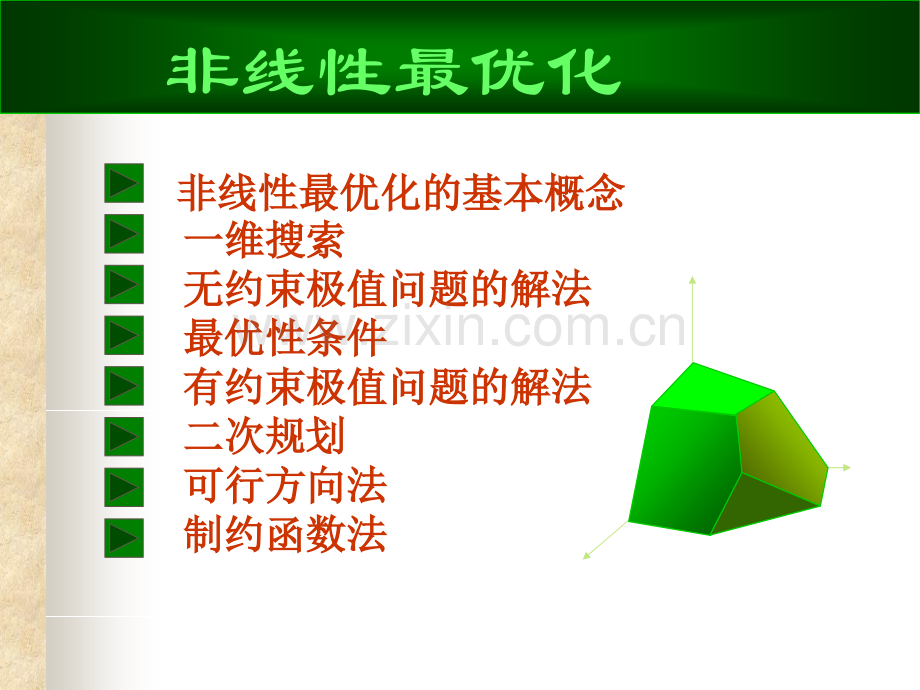 非线性最优化

非线性最优化的基本概念
一维搜索
无约束极值问题的解法
最优性条件
有约束极值问题的解法
二次规划
可行方向法
制约函数法

www.zixin.com.cn